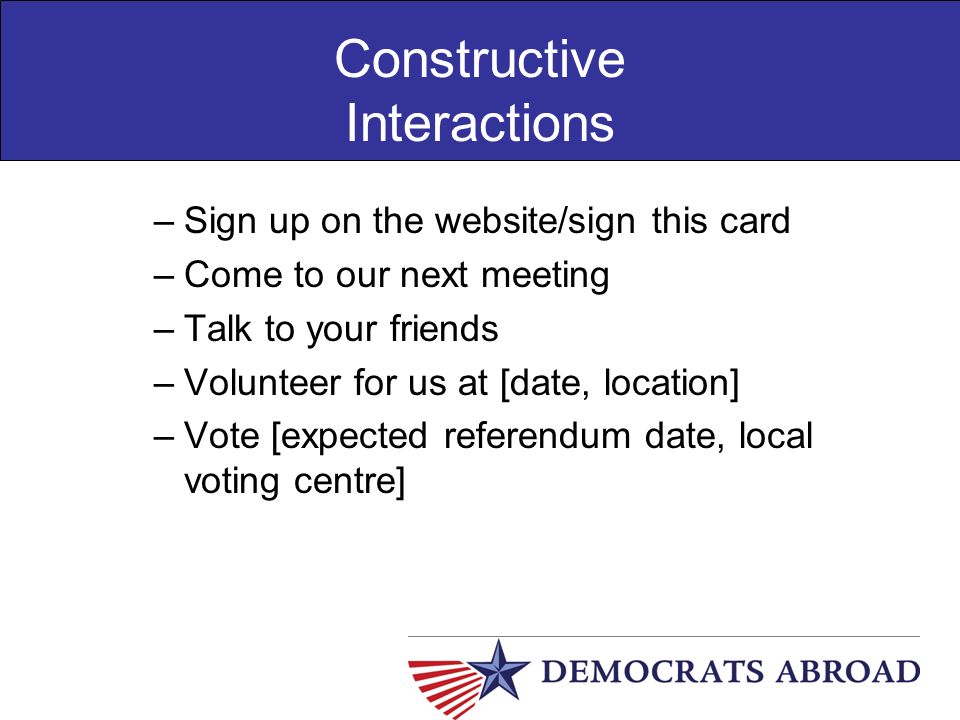 Constructive Interactions

– Sign up on the website/sign this card
– Come to our next meeting
– Talk to your friends
– Volunteer for us at [date, location]
– Vote [expected referendum date, local voting centre]

DEMOCRATS ABROAD